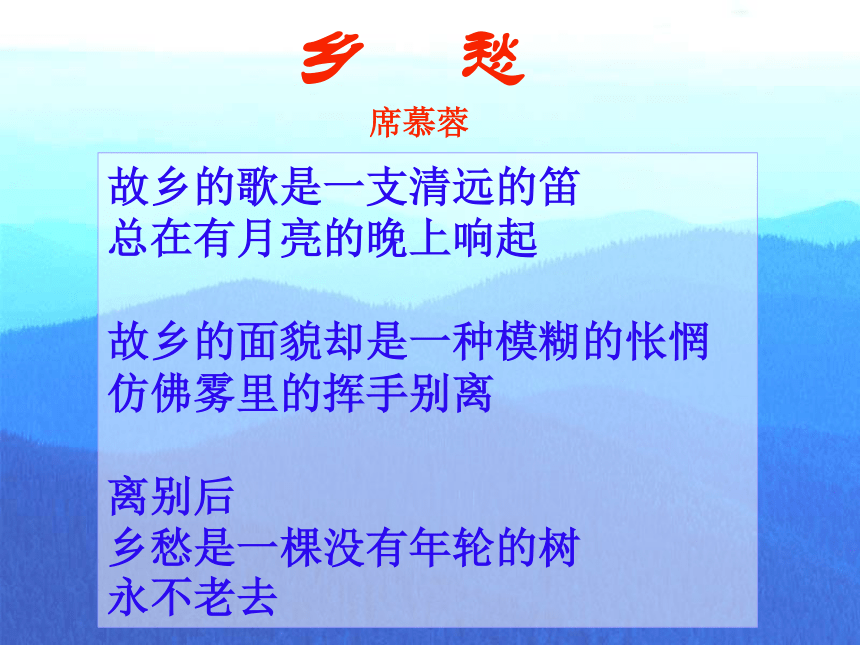 乡 愁

席慕蓉

故乡的歌是一支清远的笛
总在有月亮的晚上响起

故乡的面貌却是一种模糊的怅惘
仿佛雾里的挥手别离

离别后
乡愁是一棵没有年轮的树
永不老去